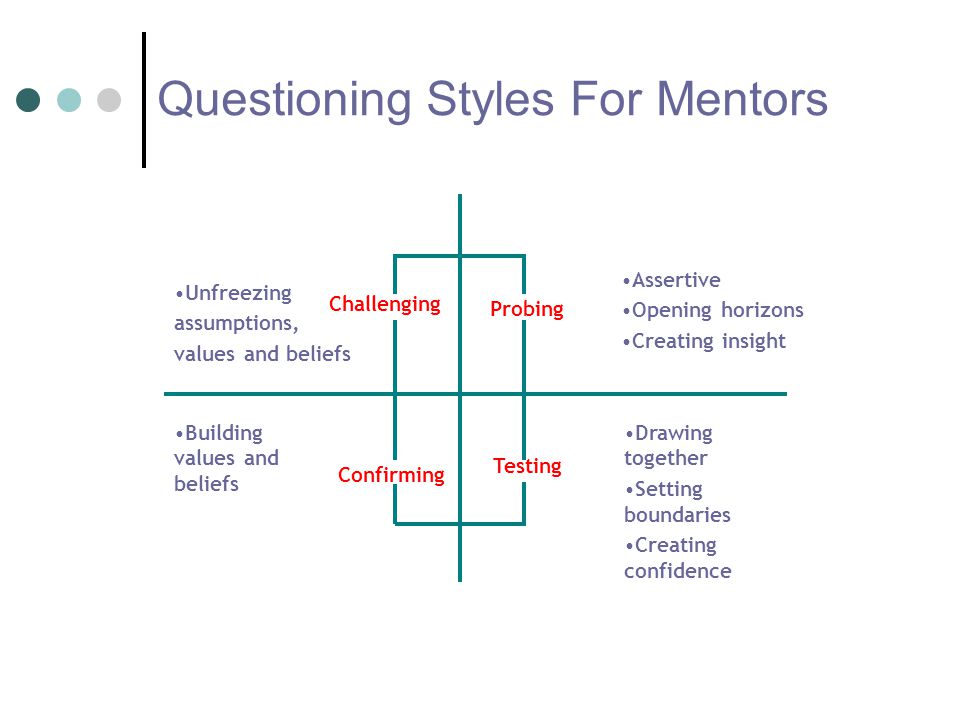 Questioning Styles For Mentors

•Unfreezing assumptions, values and beliefs

Challenging

Probing

•Assertive
•Opening horizons
•Creating insight

•Building values and beliefs

Confirming

Testing

•Drawing together
•Setting boundaries
•Creating confidence